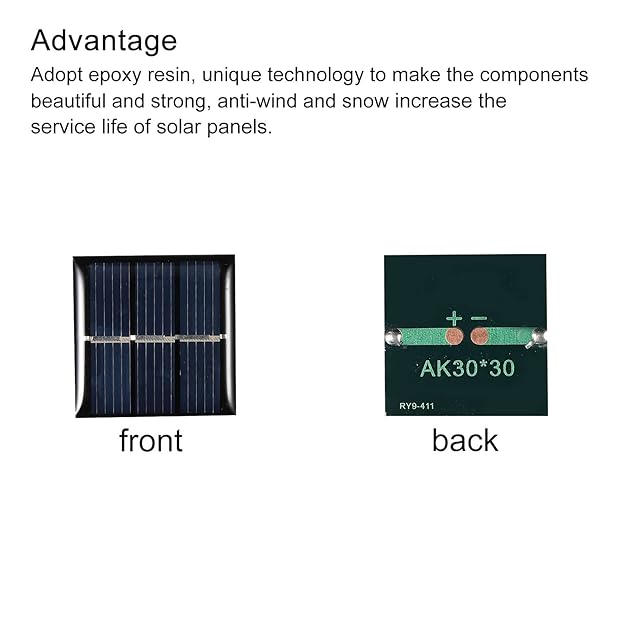 Advantage
Adopt epoxy resin, unique technology to make the components beautiful and strong, anti-wind and snow increase the service life of solar panels.

front

+ −
AK30*30
RY9-411

back